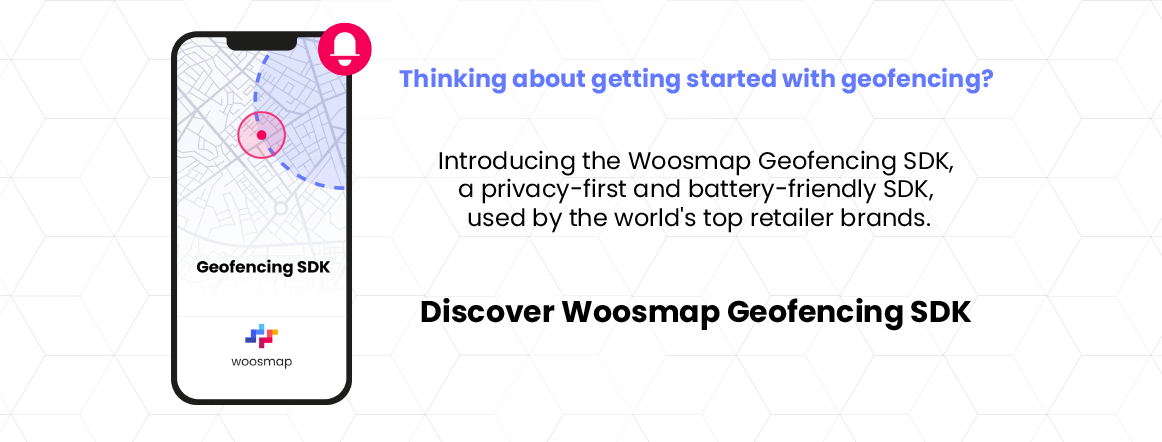 Geofencing SDK

woosmap

Thinking about getting started with geofencing?

Introducing the Woosmap Geofencing SDK, a privacy-first and battery-friendly SDK, used by the world's top retailer brands.

Discover Woosmap Geofencing SDK